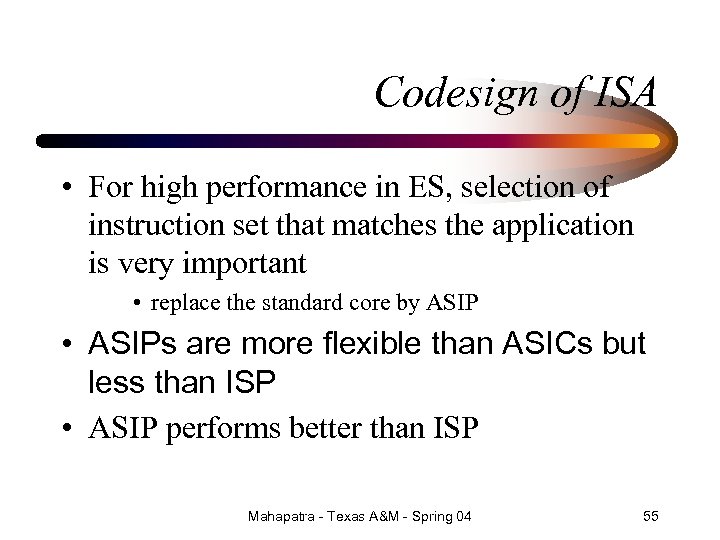 Codesign of ISA

• For high performance in ES, selection of instruction set that matches the application is very important

• replace the standard core by ASIP

• ASIPs are more flexible than ASICs but less than ISP

• ASIP performs better than ISP

Mahapatra - Texas A&M - Spring 04

55